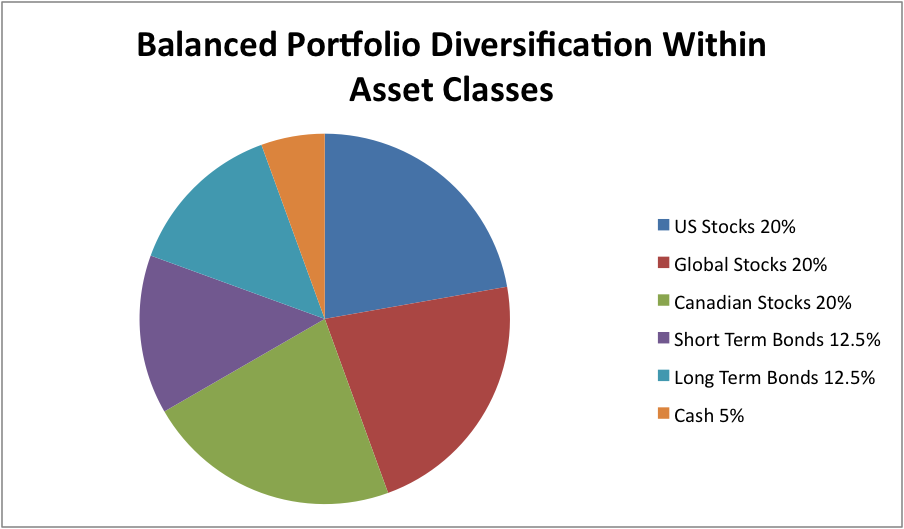 Balanced Portfolio Diversification Within Asset Classes

US Stocks 20%
Global Stocks 20%
Canadian Stocks 20%
Short Term Bonds 12.5%
Long Term Bonds 12.5%
Cash 5%